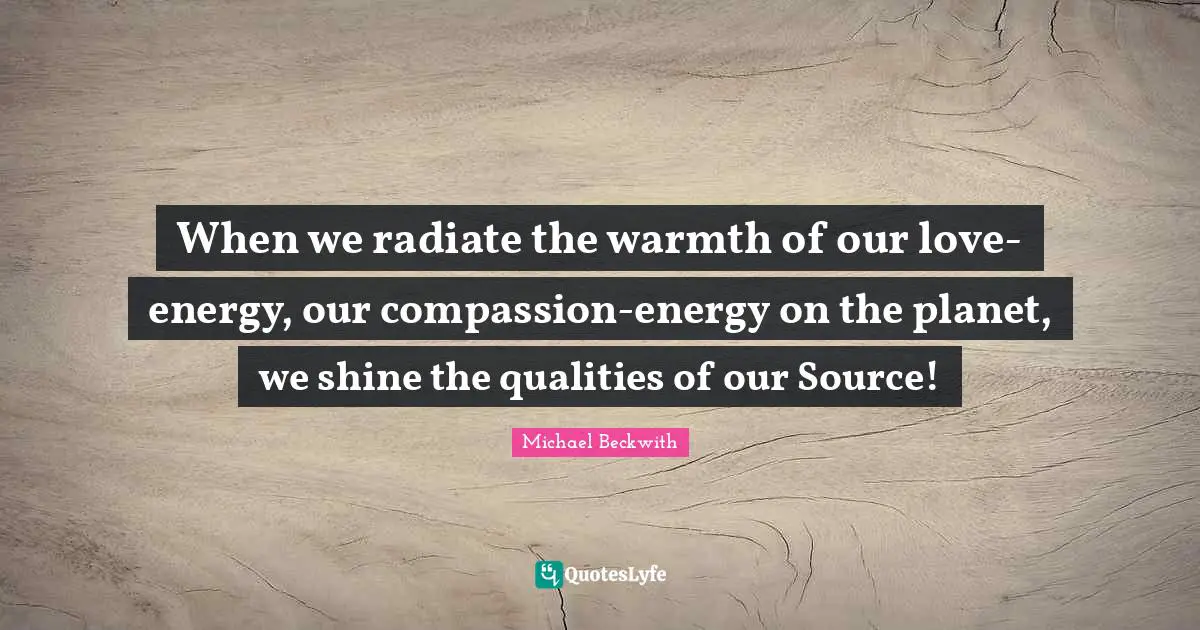 When we radiate the warmth of our love-energy, our compassion-energy on the planet, we shine the qualities of our Source!

Michael Beckwith

QuotesLyfe